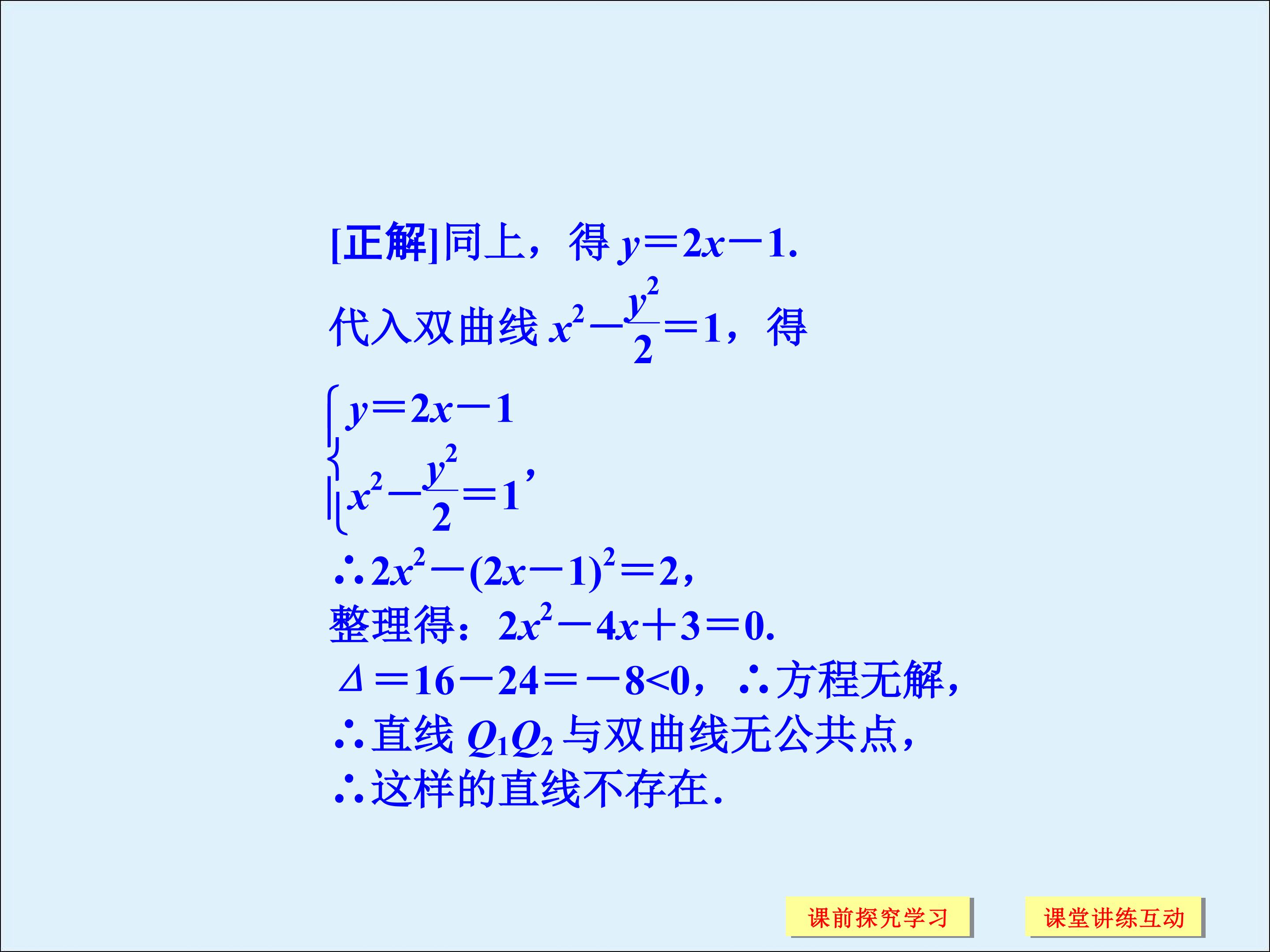 [正解]同上，得 $y=2x-1$.

代入双曲线 $x^2-\frac{y^2}{2}=1$，得

$\begin{cases} y=2x-1 \\ x^2-\frac{y^2}{2}=1 \end{cases}$,

$\therefore 2x^2-(2x-1)^2=2$,

整理得：$2x^2-4x+3=0$.

$\Delta=16-24=-8<0$，$\therefore$方程无解，

$\therefore$直线 $Q_1Q_2$ 与双曲线无公共点，

$\therefore$这样的直线不存在.

课前探究学习

课堂讲练互动